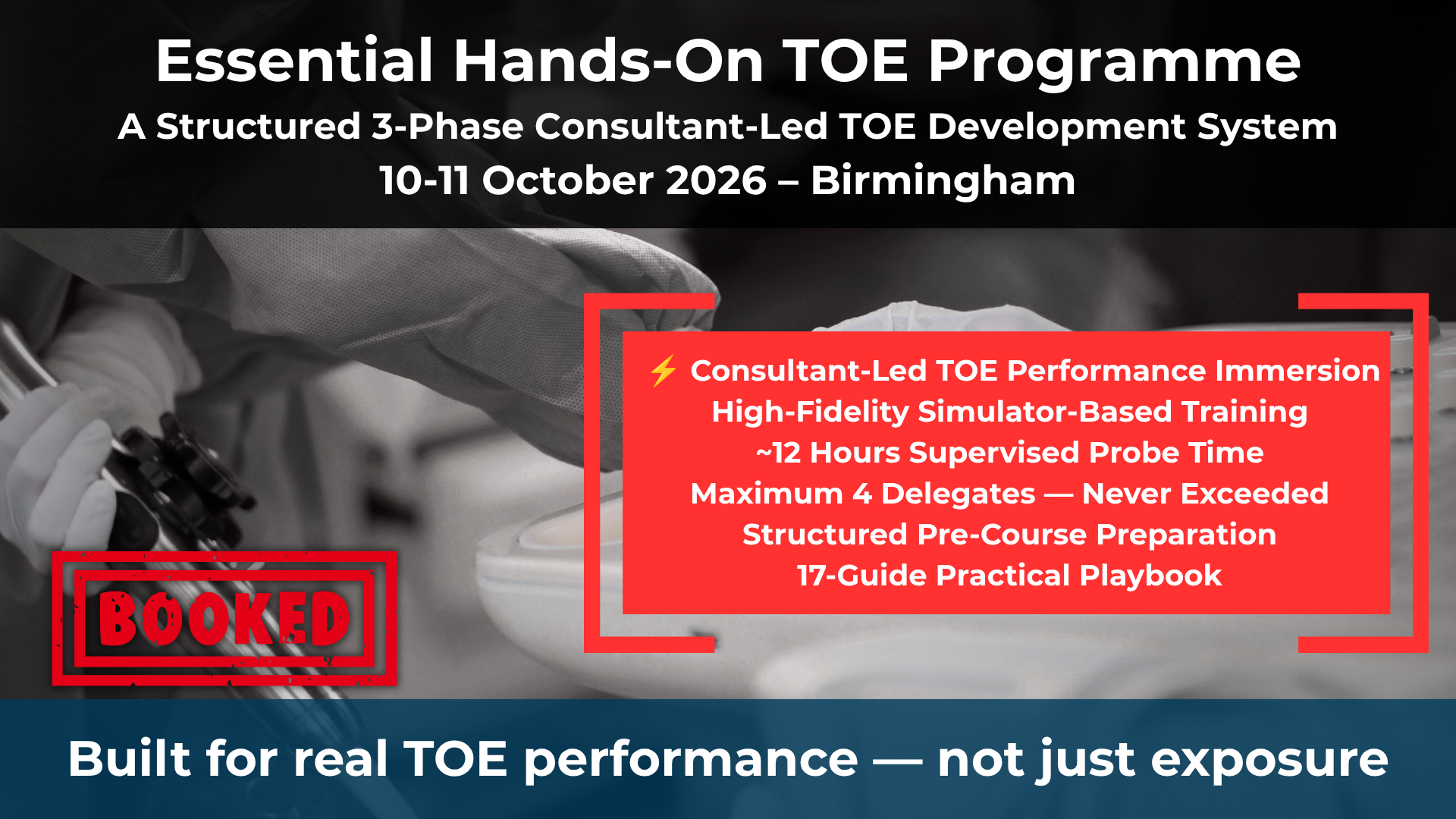 Essential Hands-On TOE Programme
A Structured 3-Phase Consultant-Led TOE Development System
10-11 October 2026 – Birmingham

⚡ Consultant-Led TOE Performance Immersion
High-Fidelity Simulator-Based Training
~12 Hours Supervised Probe Time
Maximum 4 Delegates — Never Exceeded
Structured Pre-Course Preparation
17-Guide Practical Playbook

BOOKED

Built for real TOE performance — not just exposure